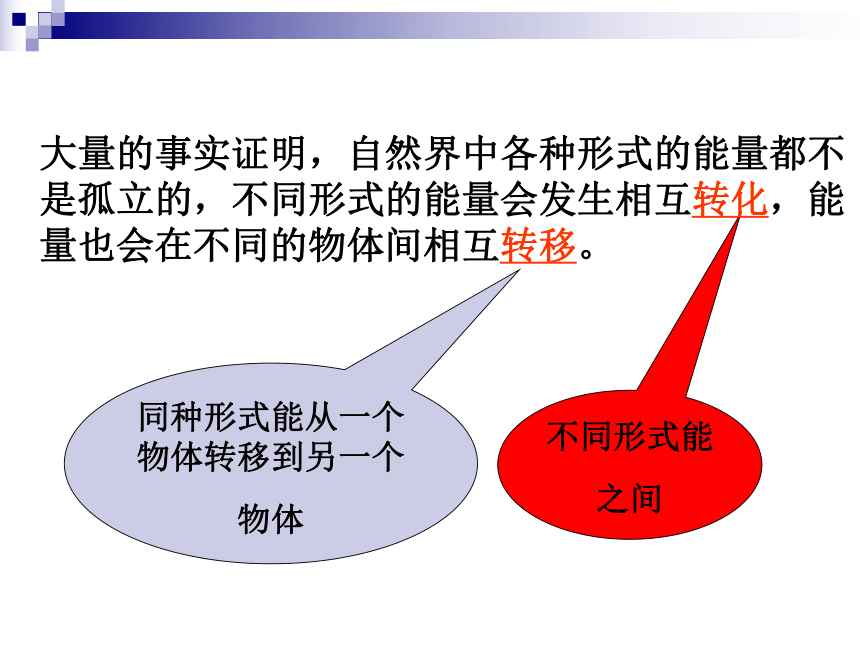 大量的事实证明，自然界中各种形式的能量都不是孤立的，不同形式的能量会发生相互转化，能量也会在不同的物体间相互转移。

同种形式能从一个物体转移到另一个物体

不同形式能之间